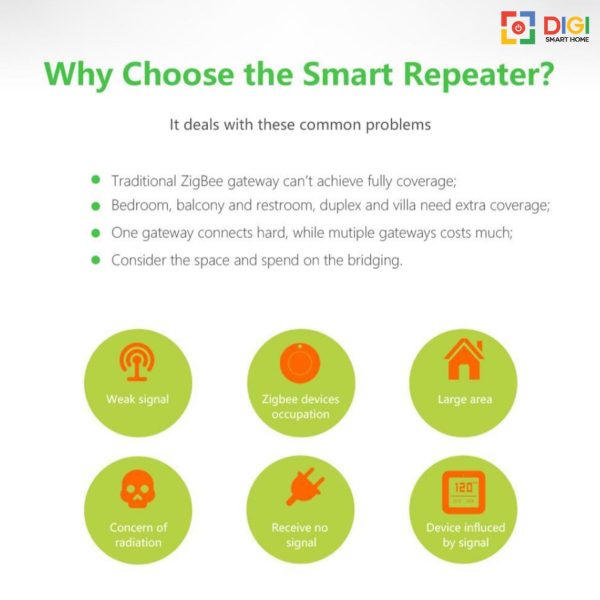 DIGI
SMART HOME

Why Choose the Smart Repeater?

It deals with these common problems

- Traditional ZigBee gateway can't achieve fully coverage;
- Bedroom, balcony and restroom, duplex and villa need extra coverage;
- One gateway connects hard, while mutiple gateways costs much;
- Consider the space and spend on the bridging.

Weak signal

Zigbee devices occupation

Large area

Concern of radiation

Receive no signal

120

Device influced by signal